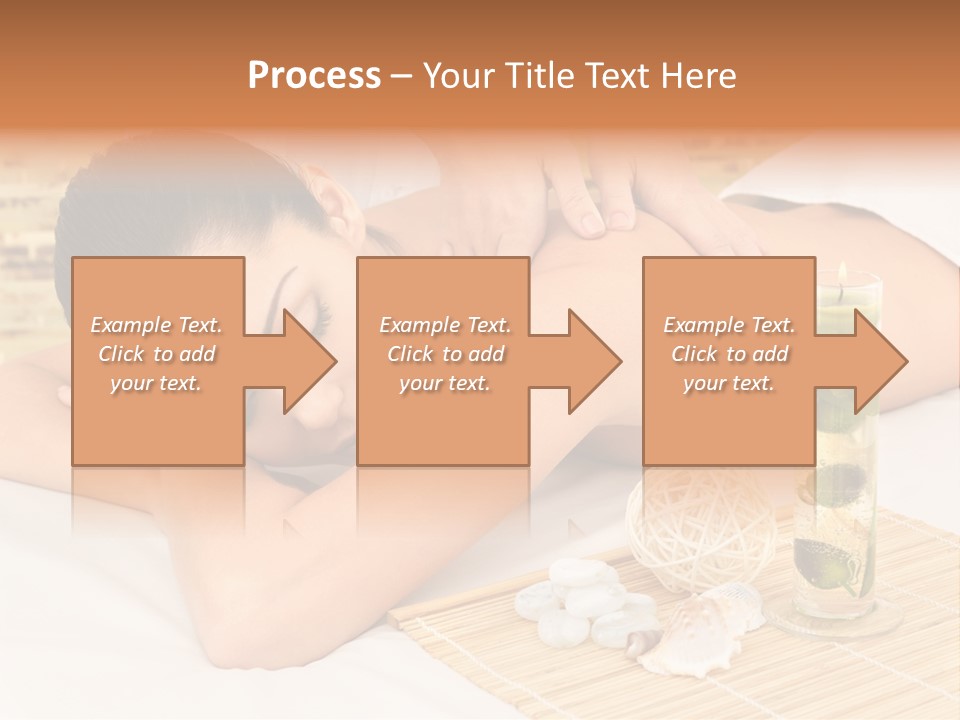 Process – Your Title Text Here

Example Text. Click to add your text.

Example Text. Click to add your text.

Example Text. Click to add your text.